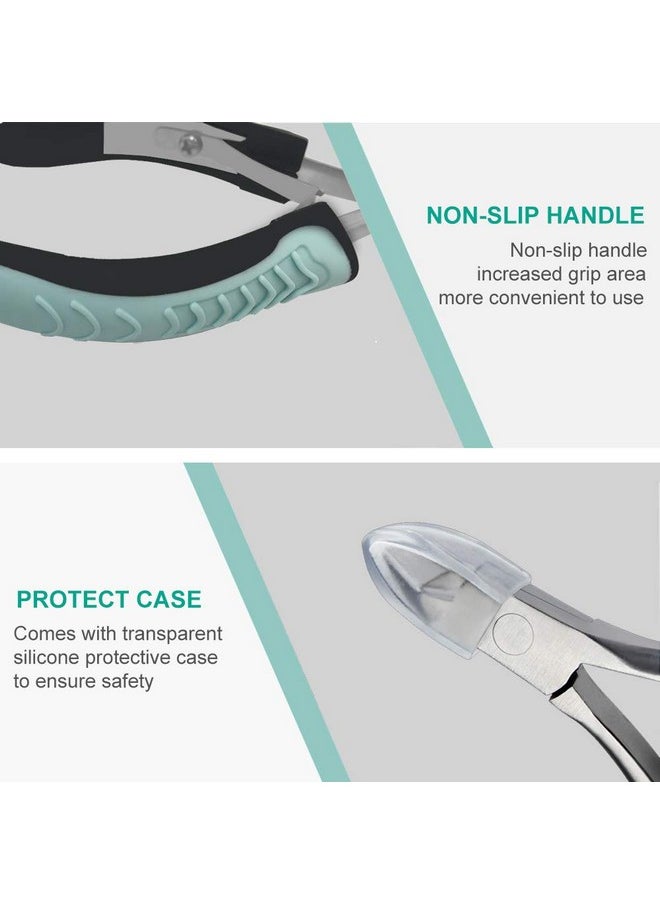 NON-SLIP HANDLE

Non-slip handle
increased grip area
more convenient to use

PROTECT CASE

Comes with transparent
silicone protective case
to ensure safety